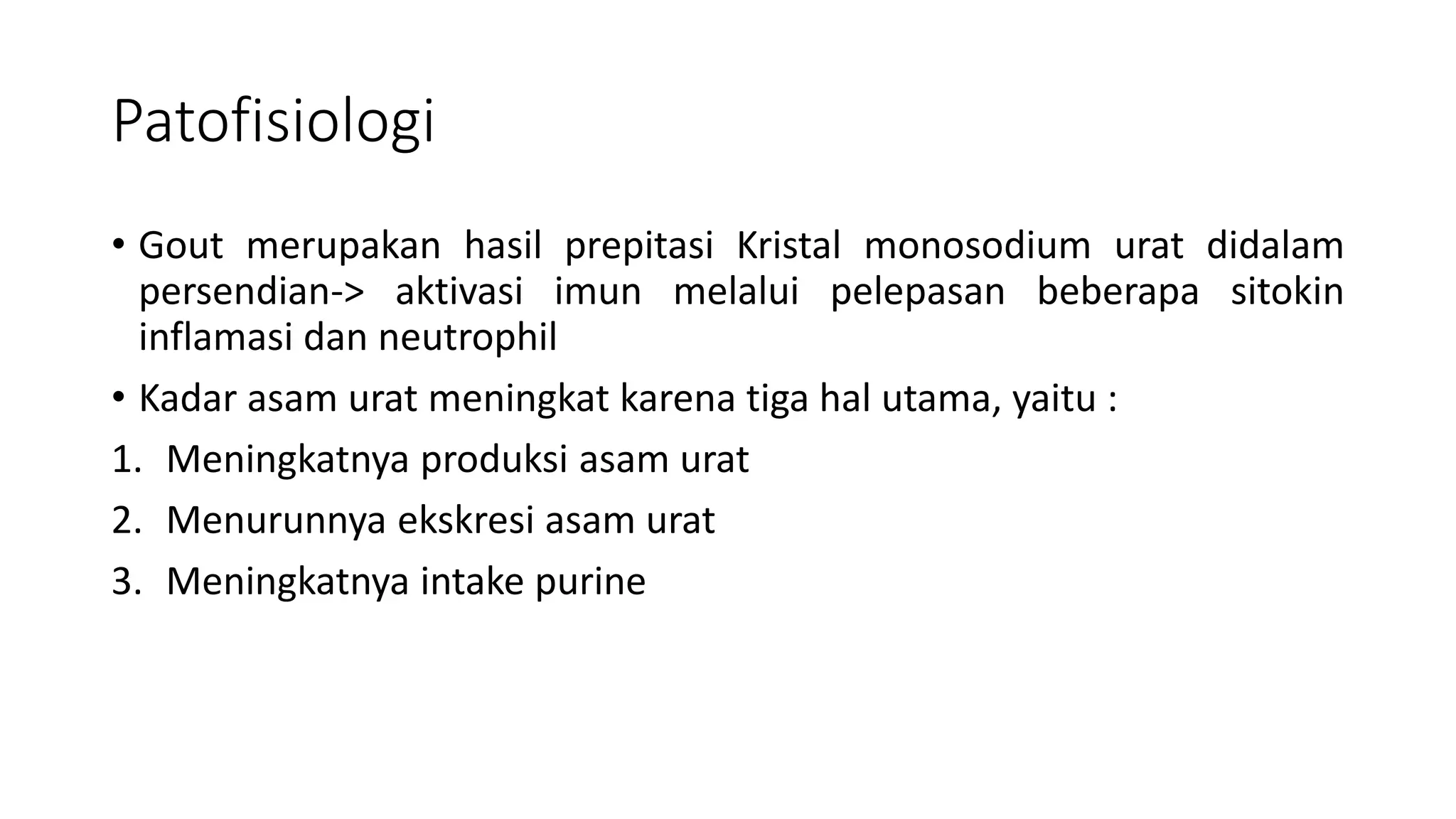 Patofisiologi

• Gout merupakan hasil prepitasi Kristal monosodium urat didalam persendian-> aktivasi imun melalui pelepasan beberapa sitokin inflamasi dan neutrophil

• Kadar asam urat meningkat karena tiga hal utama, yaitu :

1. Meningkatnya produksi asam urat

2. Menurunnya ekskresi asam urat

3. Meningkatnya intake purine